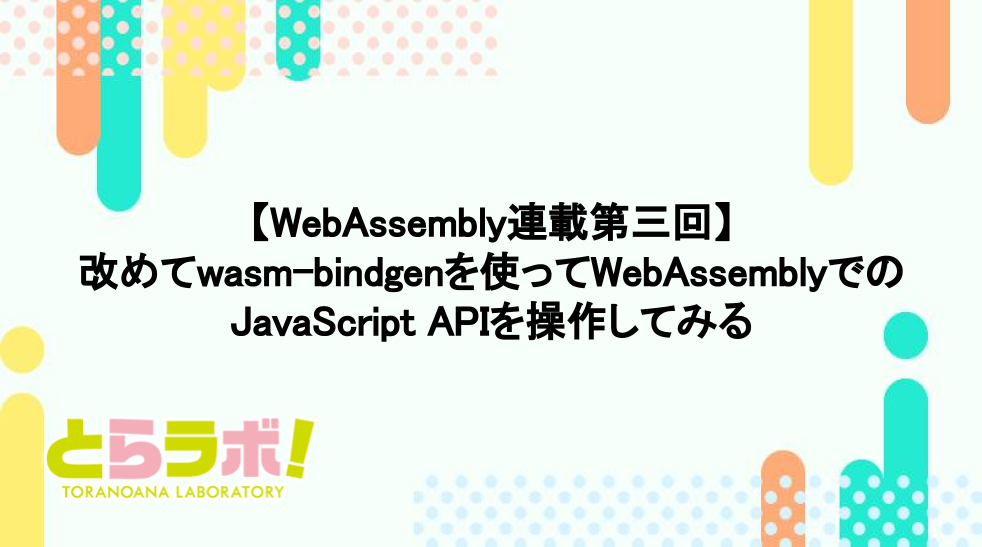 【WebAssembly連載第三回】
改めてwasm-bindgenを使ってWebAssemblyでのJavaScript APIを操作してみる

とらラボ!
TORANOANA LABORATORY